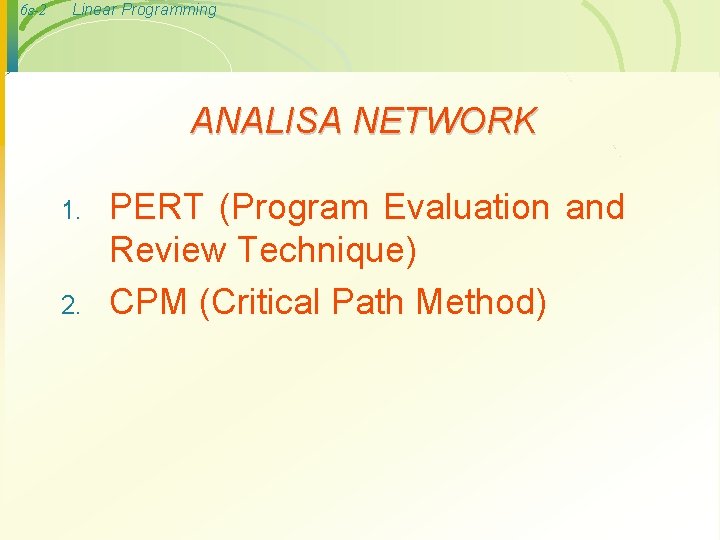 6s-2 Linear Programming

ANALISA NETWORK

1. PERT (Program Evaluation and Review Technique)
2. CPM (Critical Path Method)